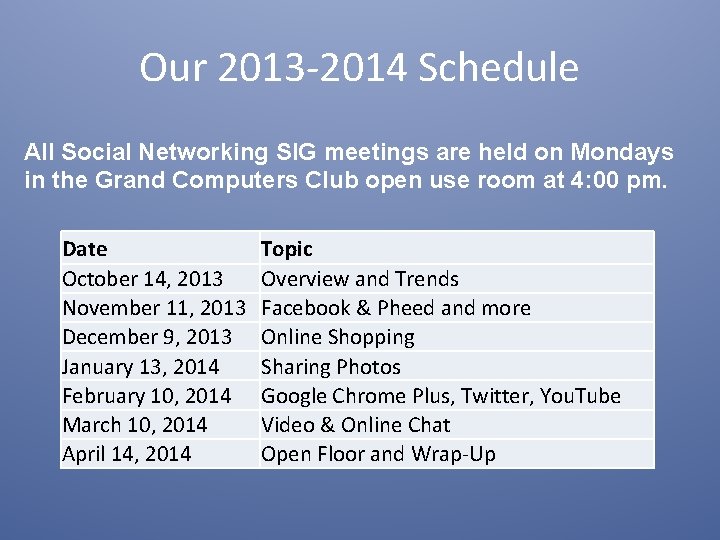 Our 2013-2014 Schedule

All Social Networking SIG meetings are held on Mondays in the Grand Computers Club open use room at 4:00 pm.

| Date | Topic |
|---|---|
| October 14, 2013 | Overview and Trends |
| November 11, 2013 | Facebook & Pheed and more |
| December 9, 2013 | Online Shopping |
| January 13, 2014 | Sharing Photos |
| February 10, 2014 | Google Chrome Plus, Twitter, YouTube |
| March 10, 2014 | Video & Online Chat |
| April 14, 2014 | Open Floor and Wrap-Up |